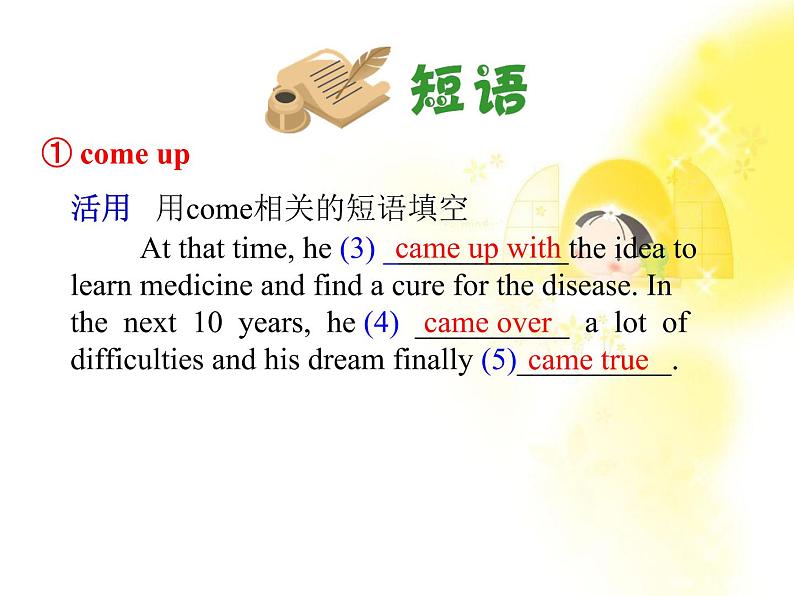 短语

① come up

活用　用come相关的短语填空

At that time, he (3) came up with the idea to learn medicine and find a cure for the disease. In the next 10 years, he (4) came over a lot of difficulties and his dream finally (5) came true.